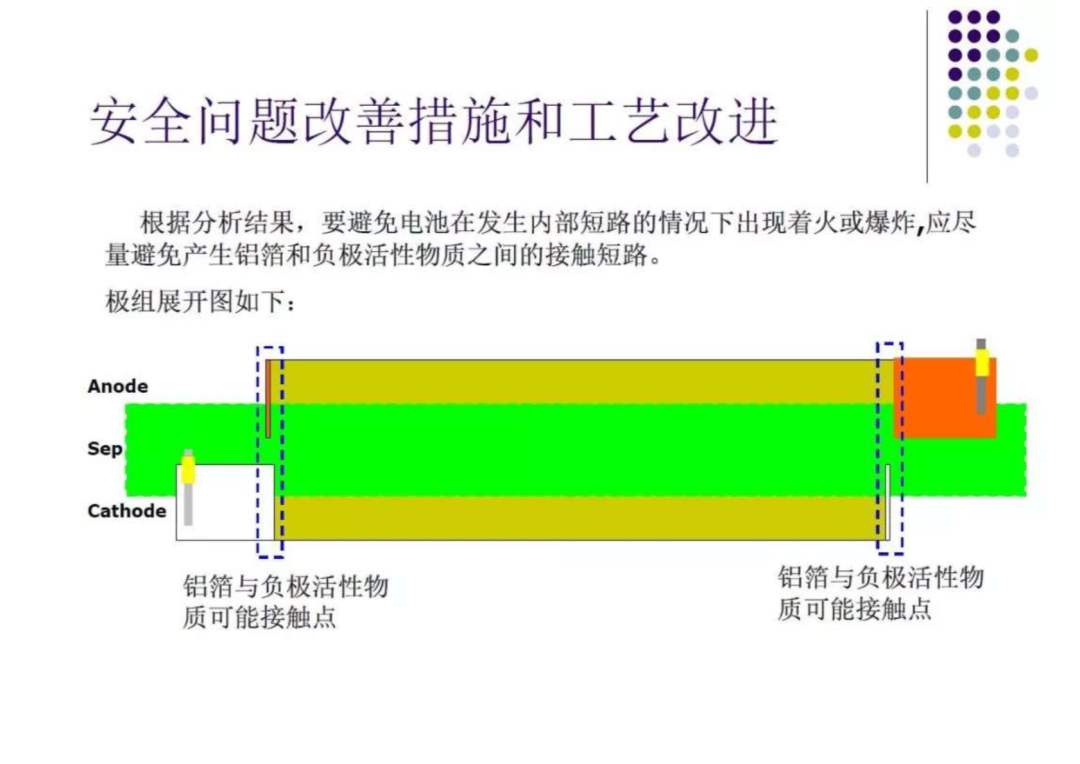 安全问题改善措施和工艺改进

根据分析结果，要避免电池在发生内部短路的情况下出现着火或爆炸,应尽量避免产生铝箔和负极活性物质之间的接触短路。

极组展开图如下：

Anode

Sep

Cathode

铝箔与负极活性物质可能接触点

铝箔与负极活性物质可能接触点